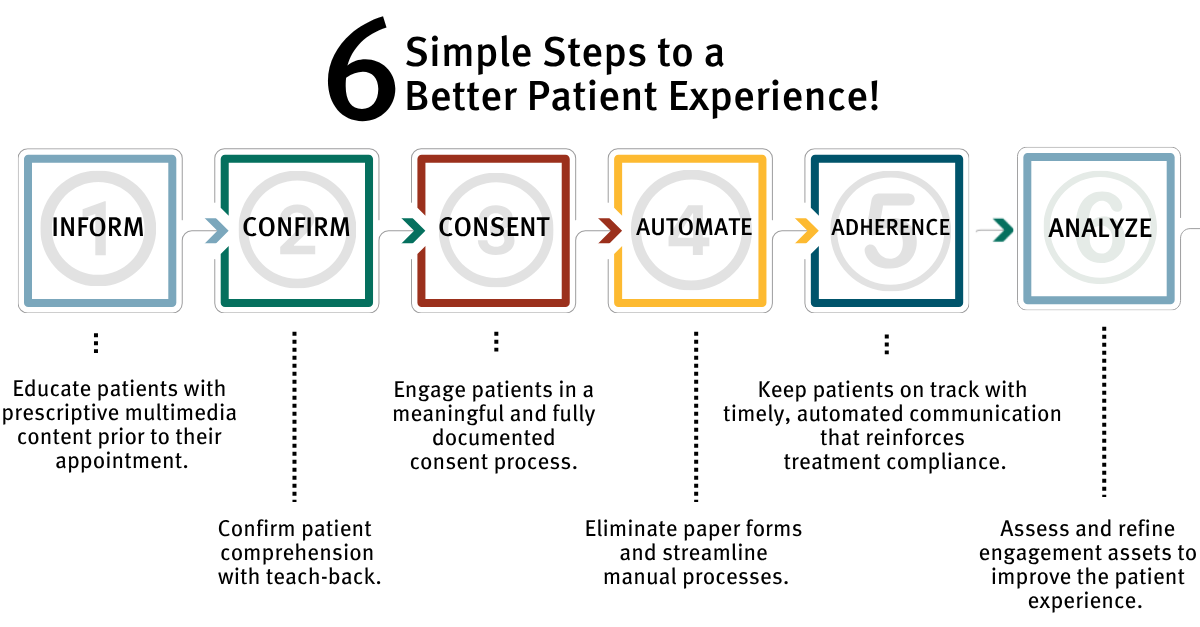 6 Simple Steps to a Better Patient Experience!

1 INFORM

2 CONFIRM

3 CONSENT

4 AUTOMATE

5 ADHERENCE

6 ANALYZE

Educate patients with prescriptive multimedia content prior to their appointment.

Confirm patient comprehension with teach-back.

Engage patients in a meaningful and fully documented consent process.

Eliminate paper forms and streamline manual processes.

Keep patients on track with timely, automated communication that reinforces treatment compliance.

Assess and refine engagement assets to improve the patient experience.